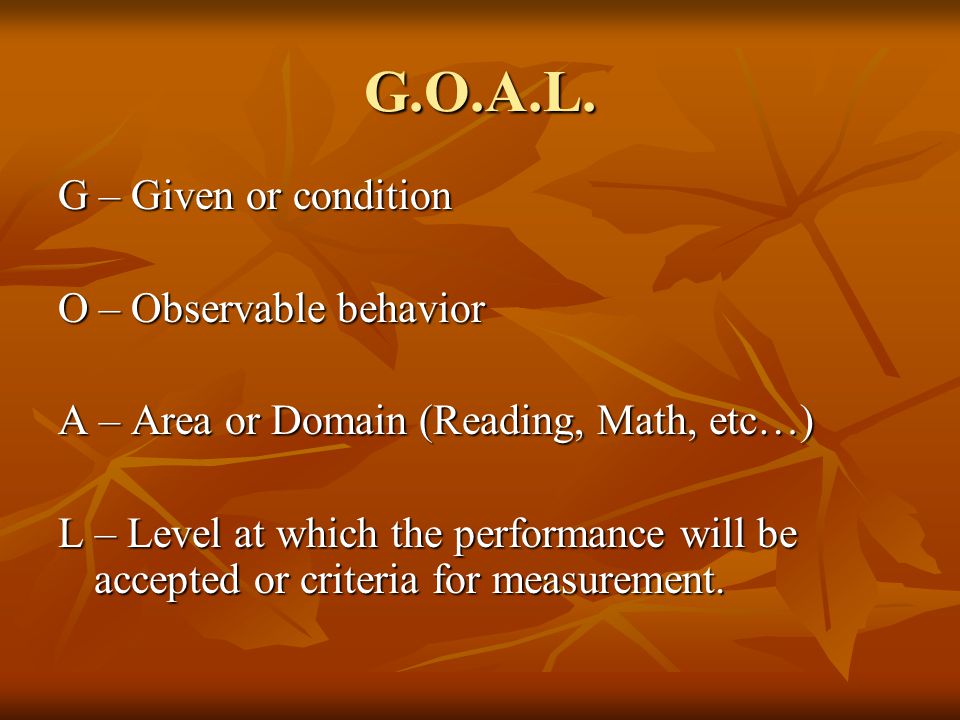 G.O.A.L.

G – Given or condition

O – Observable behavior

A – Area or Domain (Reading, Math, etc…)

L – Level at which the performance will be accepted or criteria for measurement.